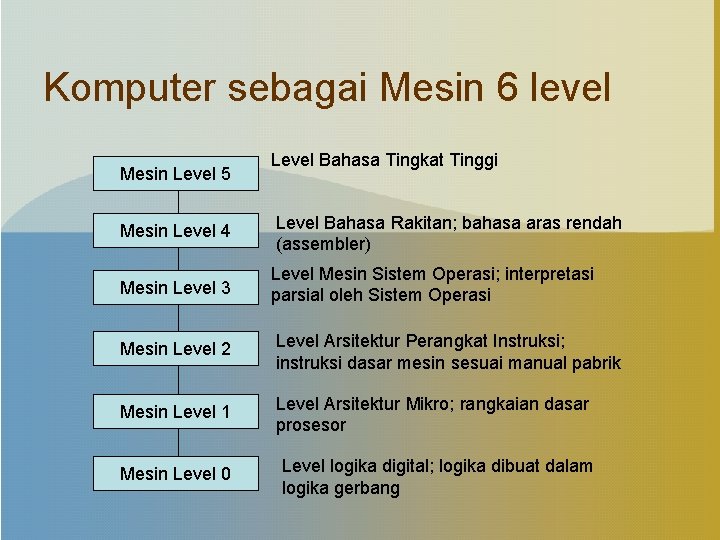 Komputer sebagai Mesin 6 level

Mesin Level 5

Level Bahasa Tingkat Tinggi

Mesin Level 4

Level Bahasa Rakitan; bahasa aras rendah (assembler)

Mesin Level 3

Level Mesin Sistem Operasi; interpretasi parsial oleh Sistem Operasi

Mesin Level 2

Level Arsitektur Perangkat Instruksi; instruksi dasar mesin sesuai manual pabrik

Mesin Level 1

Level Arsitektur Mikro; rangkaian dasar prosesor

Mesin Level 0

Level logika digital; logika dibuat dalam logika gerbang